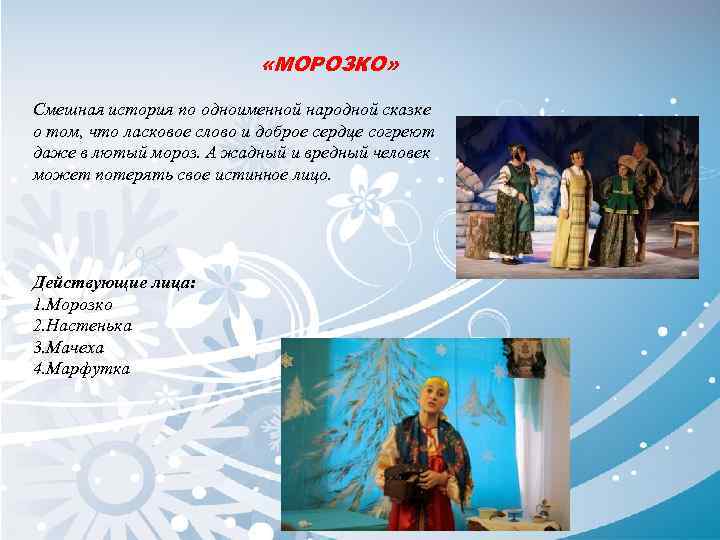 «МОРОЗКО»

Смешная история по одноименной народной сказке о том, что ласковое слово и доброе сердце согреют даже в лютый мороз. А жадный и вредный человек может потерять свое истинное лицо.

Действующие лица:
1.Морозко
2.Настенька
3.Мачеха
4.Марфутка